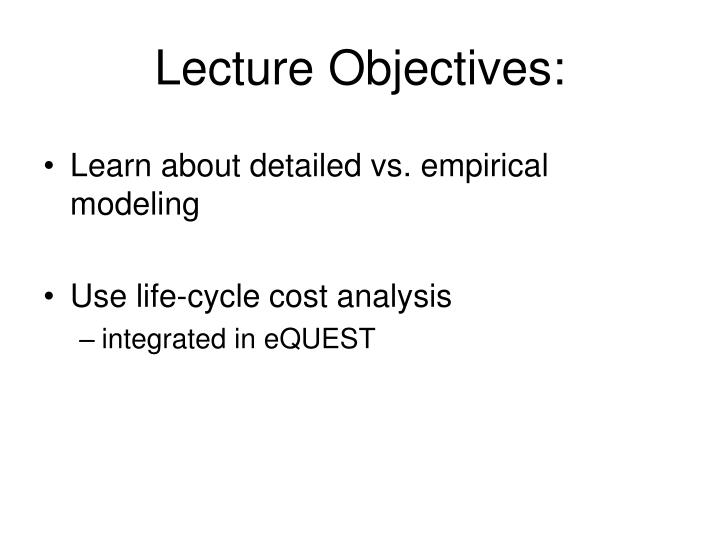 Lecture Objectives:

• Learn about detailed vs. empirical modeling

• Use life-cycle cost analysis
– integrated in eQUEST